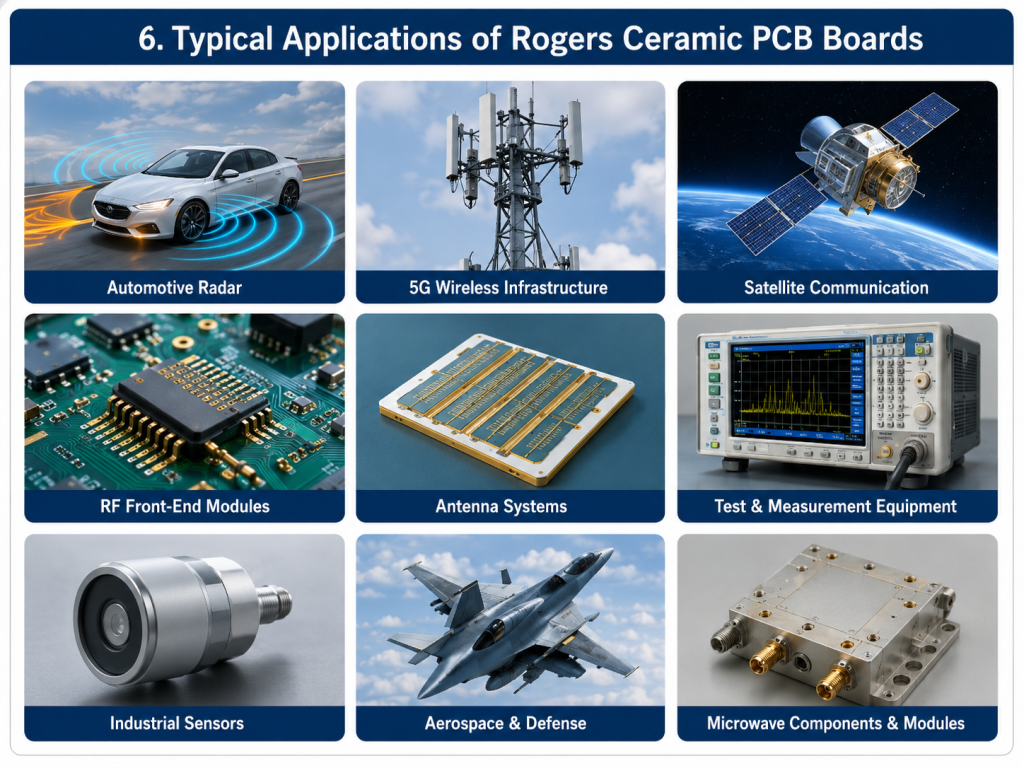 6. Typical Applications of Rogers Ceramic PCB Boards

Automotive Radar

5G Wireless Infrastructure

Satellite Communication

RF Front-End Modules

Antenna Systems

Test & Measurement Equipment

Industrial Sensors

Aerospace & Defense

Microwave Components & Modules